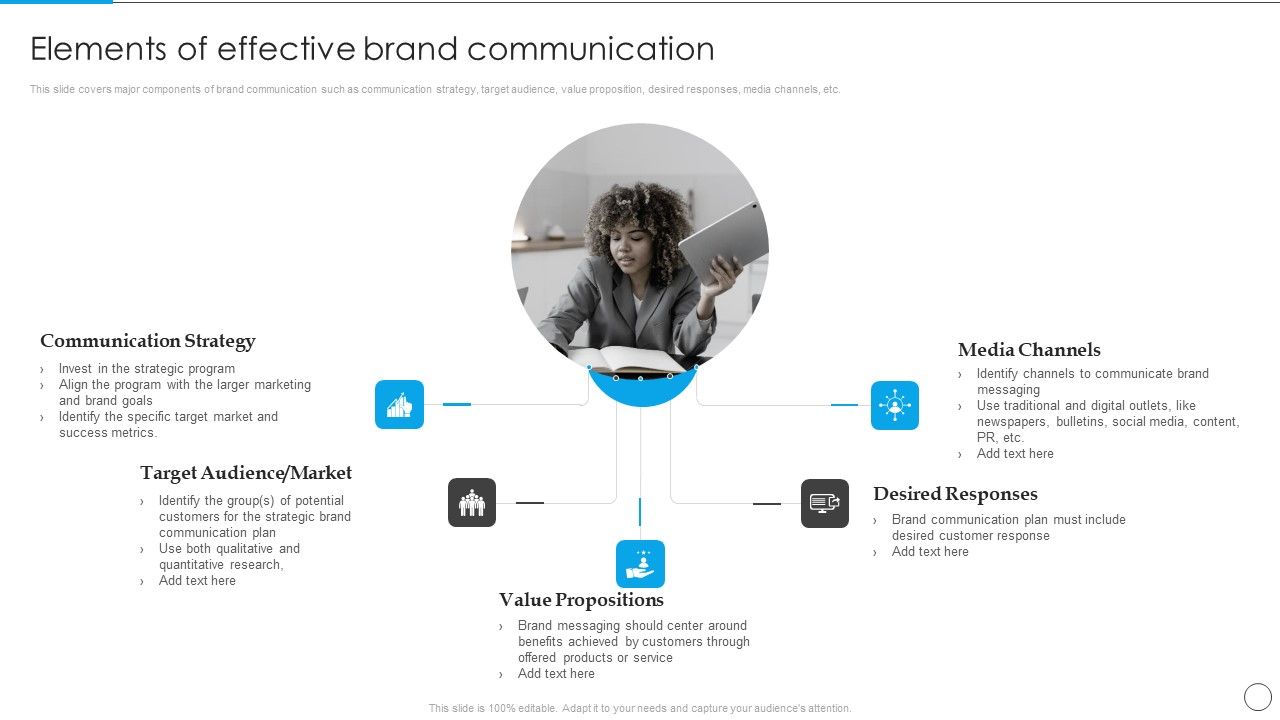 Elements of effective brand communication

This slide covers major components of brand communication such as communication strategy, target audience, value proposition, desired responses, media channels, etc.

Communication Strategy

› Invest in the strategic program
› Align the program with the larger marketing and brand goals
› Identify the specific target market and success metrics.

Target Audience/Market

› Identify the group(s) of potential customers for the strategic brand communication plan
› Use both qualitative and quantitative research,
› Add text here

Value Propositions

› Brand messaging should center around benefits achieved by customers through offered products or service
› Add text here

Media Channels

› Identify channels to communicate brand messaging
› Use traditional and digital outlets, like newspapers, bulletins, social media, content, PR, etc.
› Add text here

Desired Responses

› Brand communication plan must include desired customer response
› Add text here

This slide is 100% editable. Adapt it to your needs and capture your audience's attention.